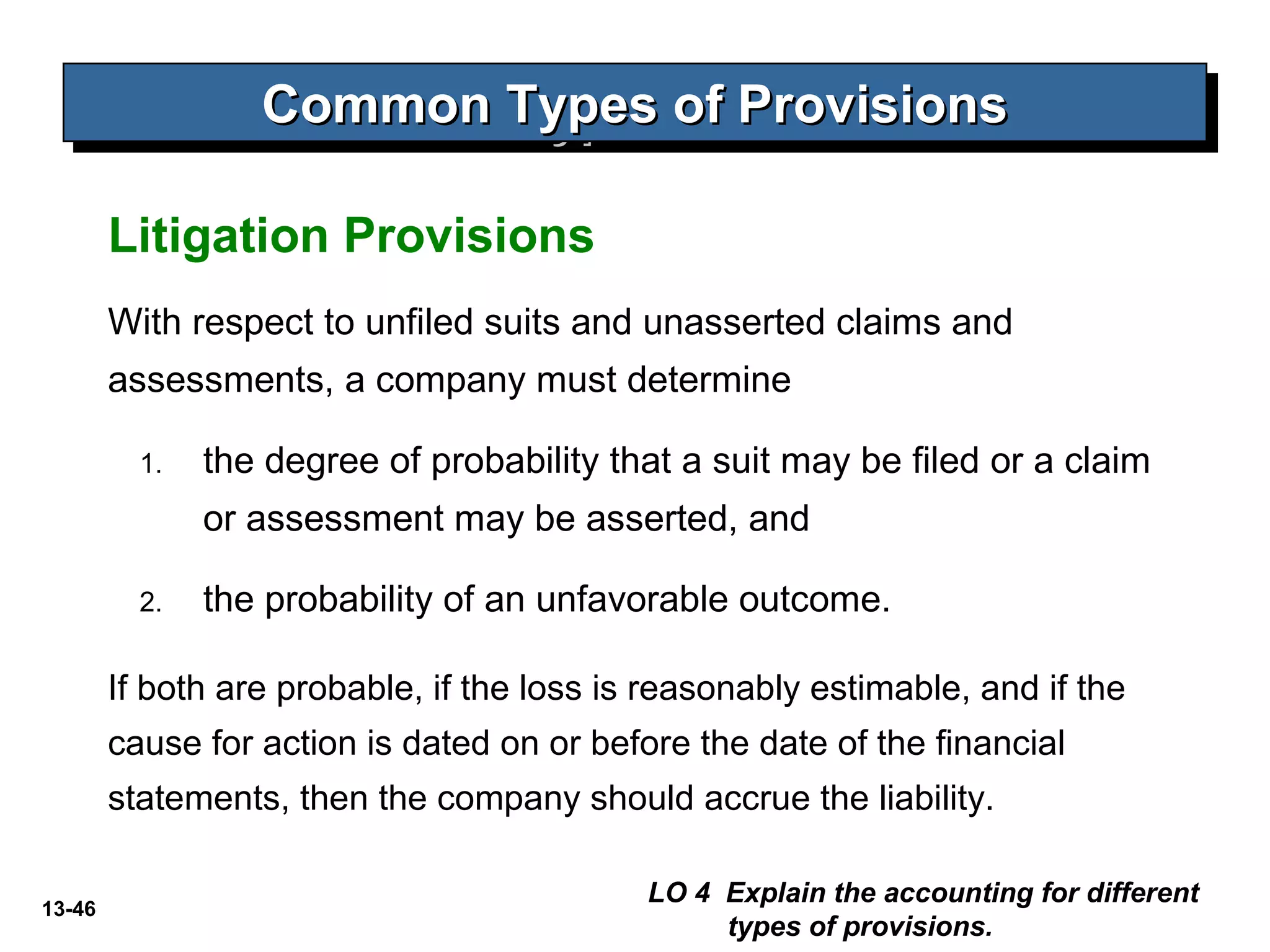 Common Types of Provisions

Litigation Provisions

With respect to unfiled suits and unasserted claims and assessments, a company must determine

1. the degree of probability that a suit may be filed or a claim or assessment may be asserted, and

2. the probability of an unfavorable outcome.

If both are probable, if the loss is reasonably estimable, and if the cause for action is dated on or before the date of the financial statements, then the company should accrue the liability.

13-46

LO 4 Explain the accounting for different types of provisions.